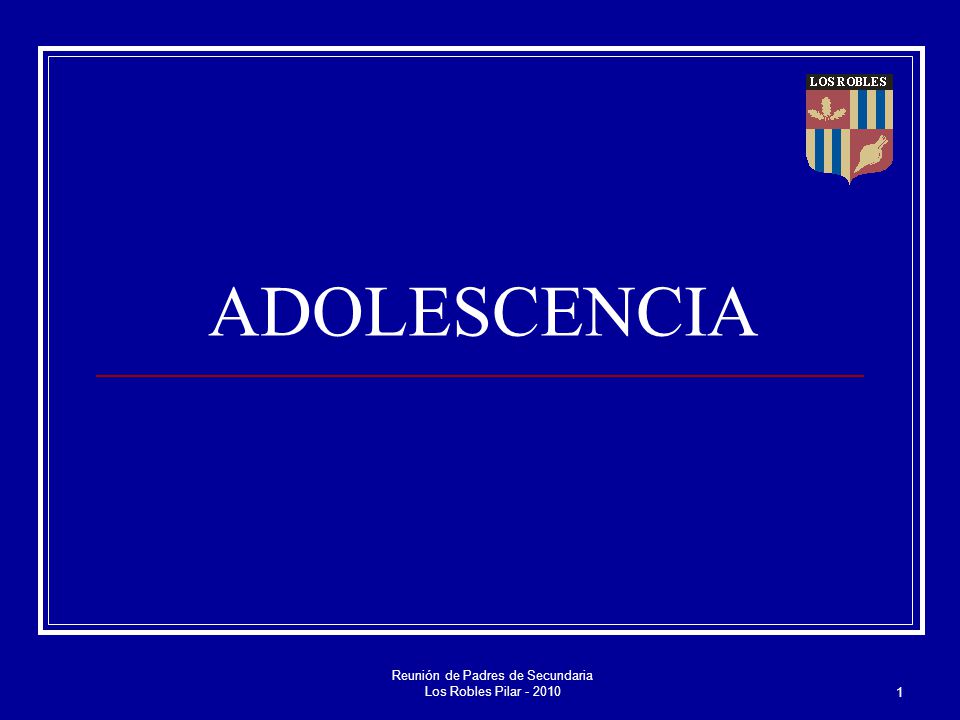 LOS ROBLES

ADOLESCENCIA

Reunión de Padres de Secundaria
Los Robles Pilar - 2010

1